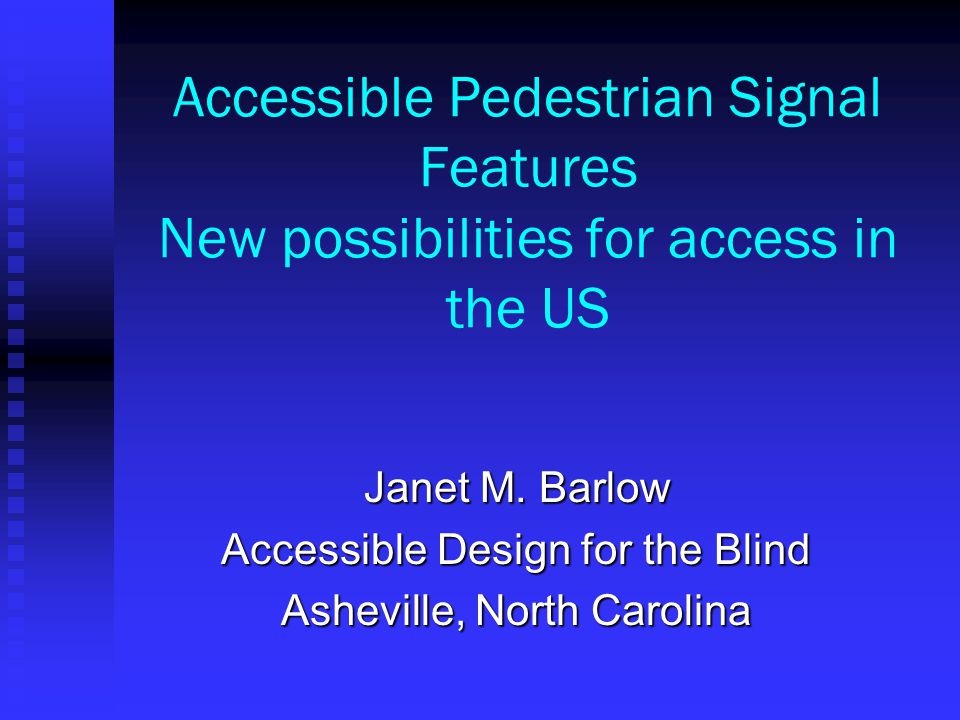 Accessible Pedestrian Signal Features
New possibilities for access in the US

Janet M. Barlow
Accessible Design for the Blind
Asheville, North Carolina